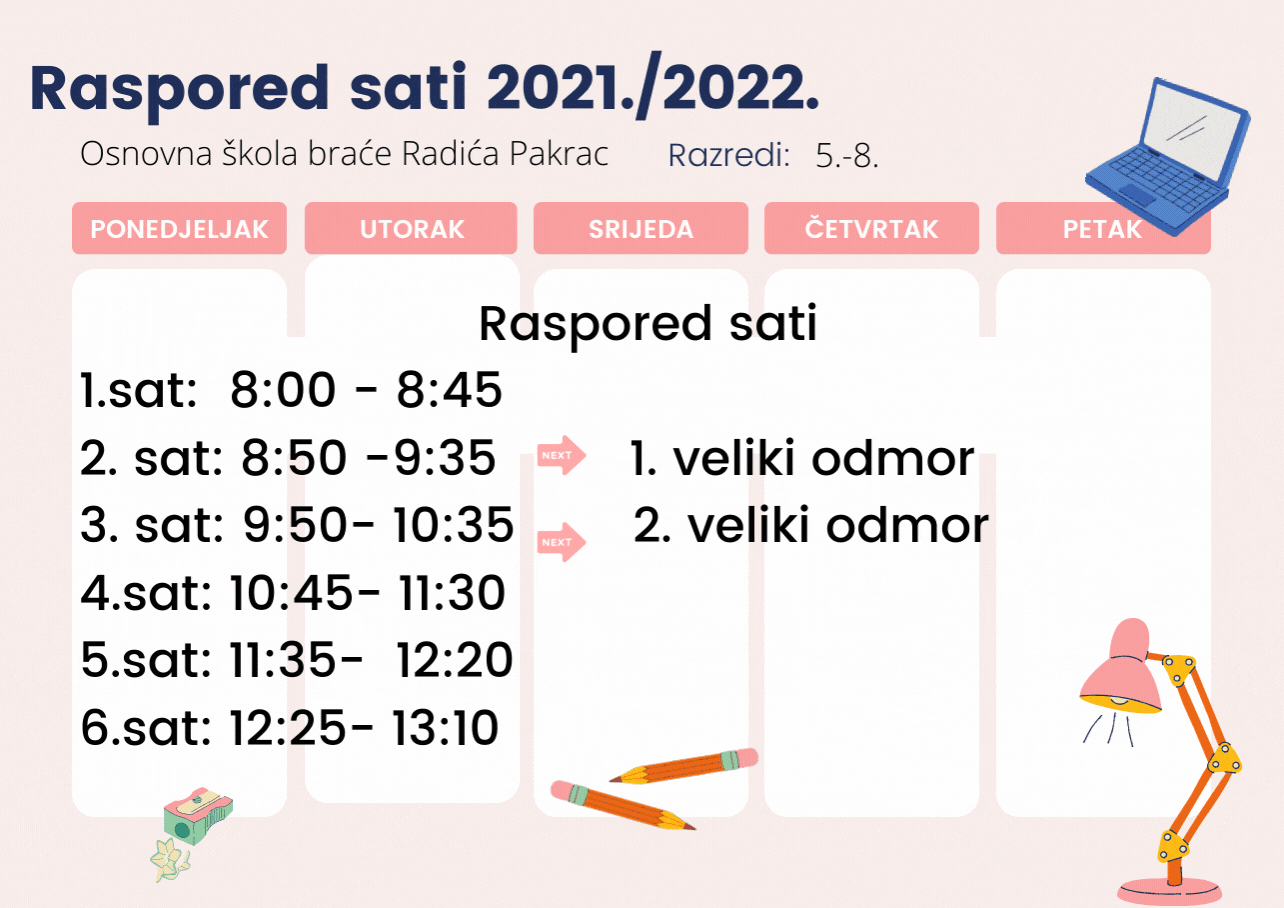 Raspored sati 2021./2022.

Osnovna škola braće Radića Pakrac Razredi: 5.-8.

PONEDJELJAK UTORAK SRIJEDA ČETVRTAK PETAK

Raspored sati

1.sat: 8:00 - 8:45

2. sat: 8:50 -9:35 NEXT 1. veliki odmor

3. sat: 9:50- 10:35 NEXT 2. veliki odmor

4.sat: 10:45- 11:30

5.sat: 11:35- 12:20

6.sat: 12:25- 13:10